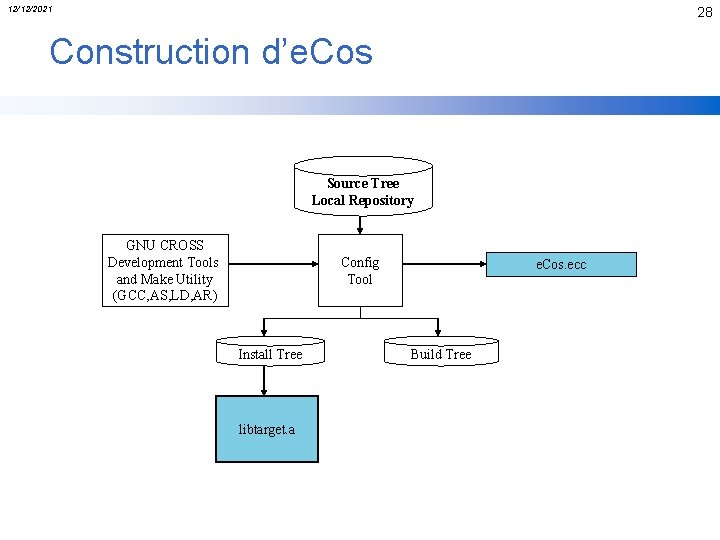 12/12/2021

28

Construction d'eCos

Source Tree
Local Repository

GNU CROSS
Development Tools
and Make Utility
(GCC,AS,LD,AR)

Config
Tool

eCos.ecc

Install Tree

Build Tree

libtarget.a